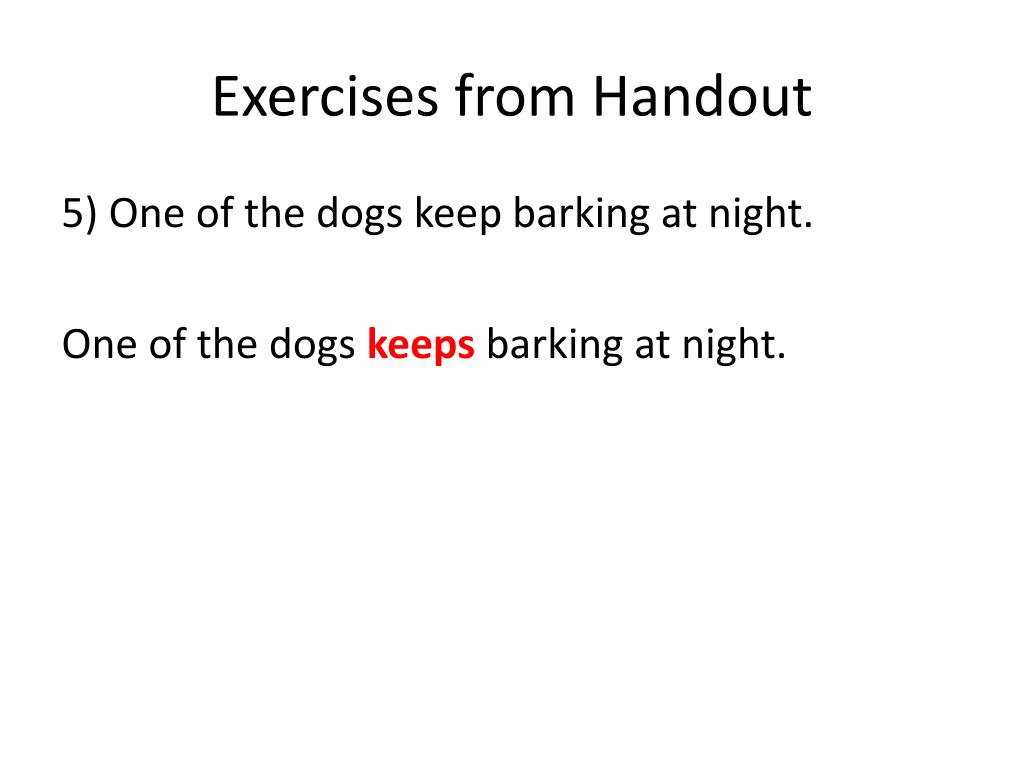 Exercises from Handout

5) One of the dogs keep barking at night.

One of the dogs keeps barking at night.